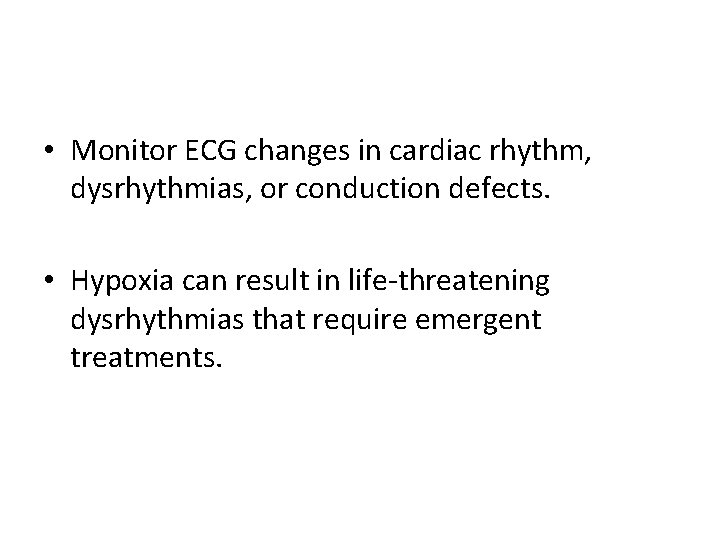 • Monitor ECG changes in cardiac rhythm, dysrhythmias, or conduction defects.

• Hypoxia can result in life-threatening dysrhythmias that require emergent treatments.